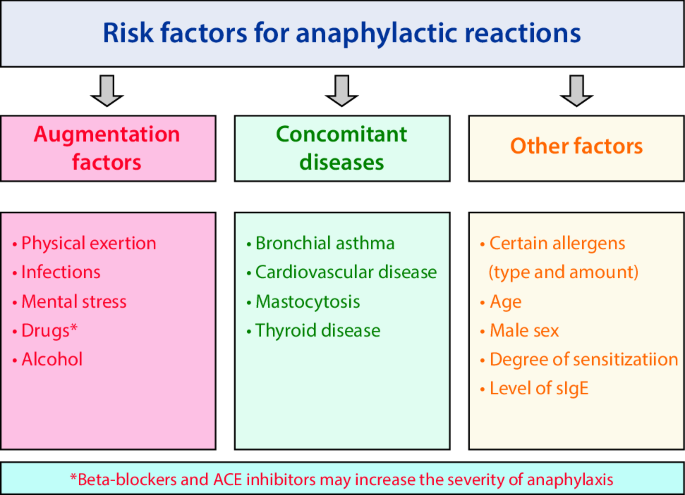 Risk factors for anaphylactic reactions

Augmentation factors

• Physical exertion
• Infections
• Mental stress
• Drugs*
• Alcohol

Concomitant diseases

• Bronchial asthma
• Cardiovascular disease
• Mastocytosis
• Thyroid disease

Other factors

• Certain allergens (type and amount)
• Age
• Male sex
• Degree of sensitizatiion
• Level of sIgE

*Beta-blockers and ACE inhibitors may increase the severity of anaphylaxis